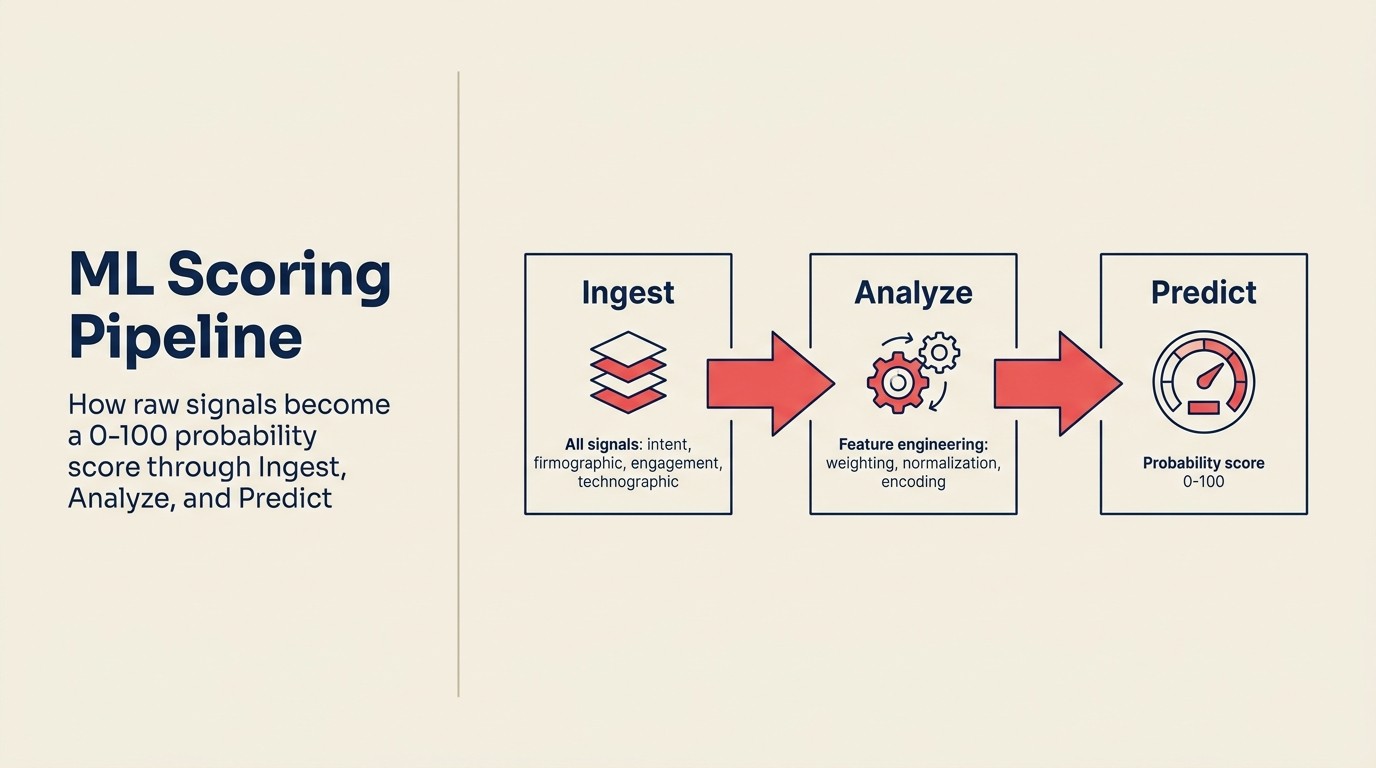 ML Scoring Pipeline

How raw signals become a 0-100 probability score through Ingest, Analyze, and Predict

Ingest

All signals: intent, firmographic, engagement, technographic

Analyze

Feature engineering: weighting, normalization, encoding

Predict

Probability score 0-100